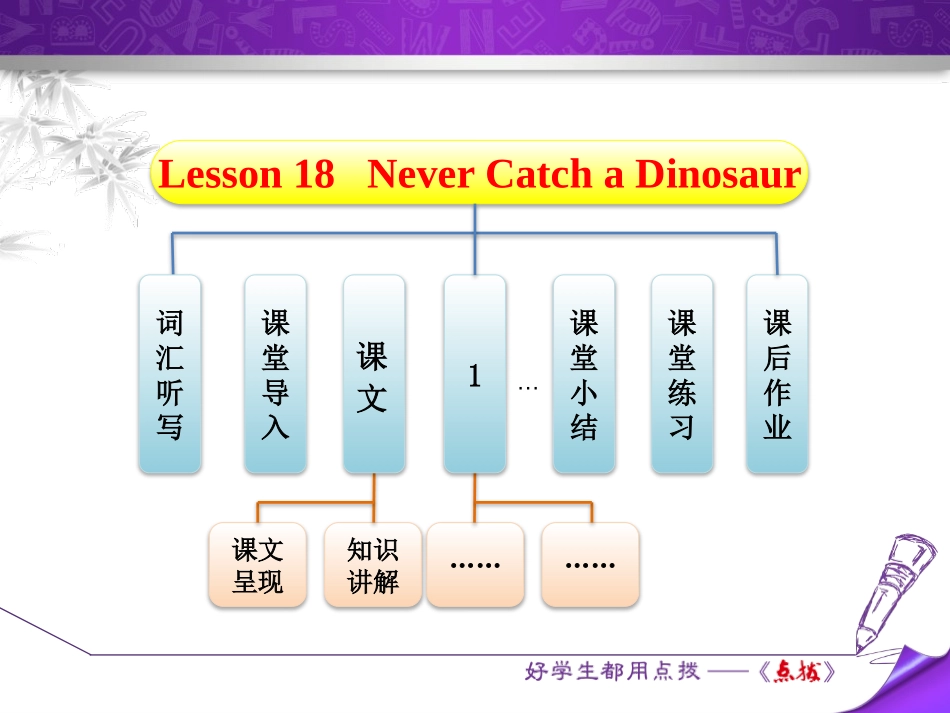 Lesson 18 Never Catch a Dinosaur

词汇听写

课堂导入

课文

1

…

课堂小结

课堂练习

课后作业

课文呈现

知识讲解

……

……

好学生都用点拨——《点拨》